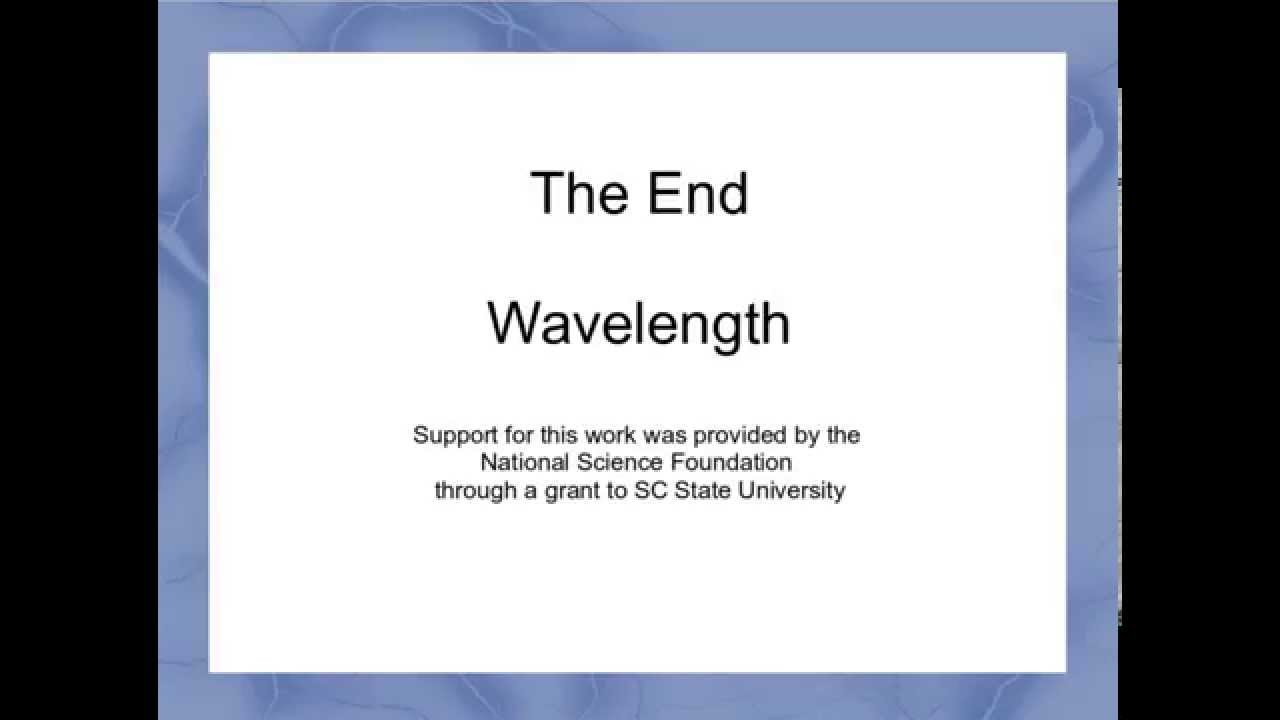 The End

Wavelength

Support for this work was provided by the National Science Foundation through a grant to SC State University